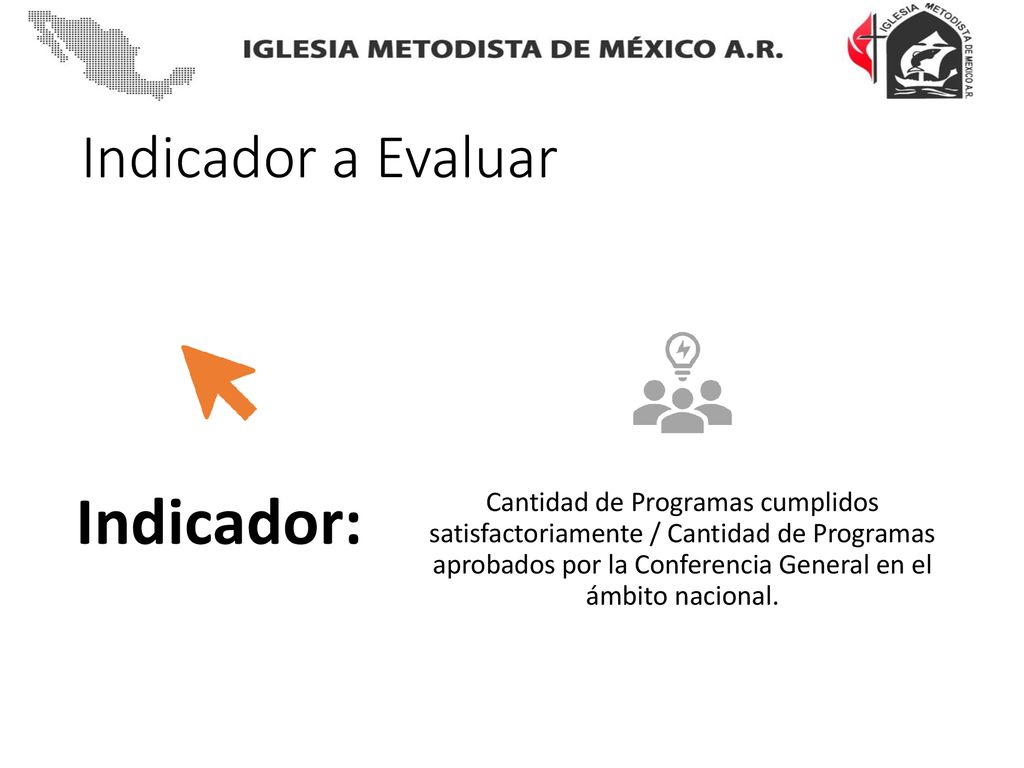 IGLESIA METODISTA DE MÉXICO A.R.

IGLESIA METODISTA DE MEXICO A.R.

Indicador a Evaluar

Indicador:

Cantidad de Programas cumplidos satisfactoriamente / Cantidad de Programas aprobados por la Conferencia General en el ámbito nacional.